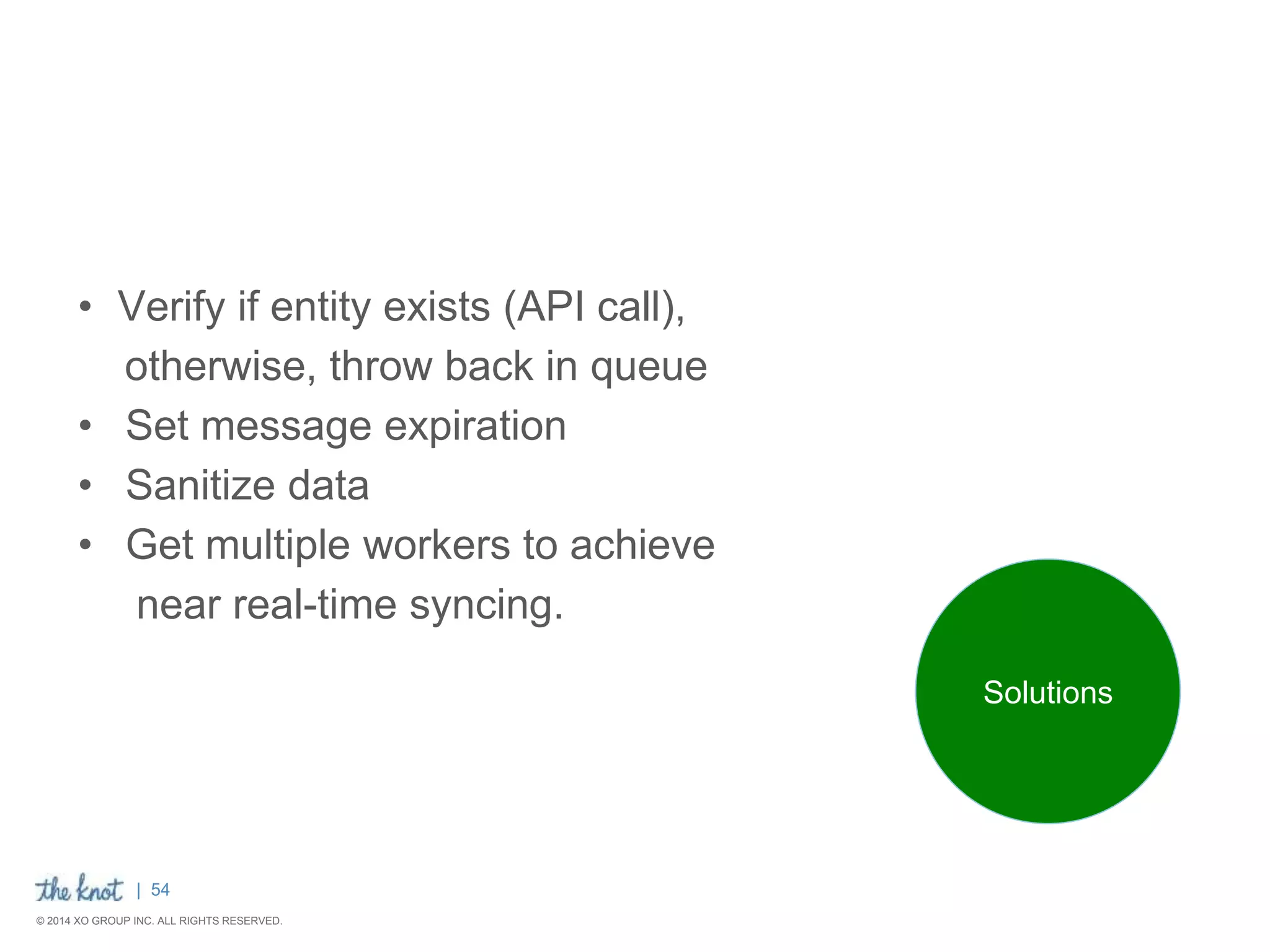 • Verify if entity exists (API call), otherwise, throw back in queue
• Set message expiration
• Sanitize data
• Get multiple workers to achieve near real-time syncing.

Solutions

the knot | 54

© 2014 XO GROUP INC. ALL RIGHTS RESERVED.